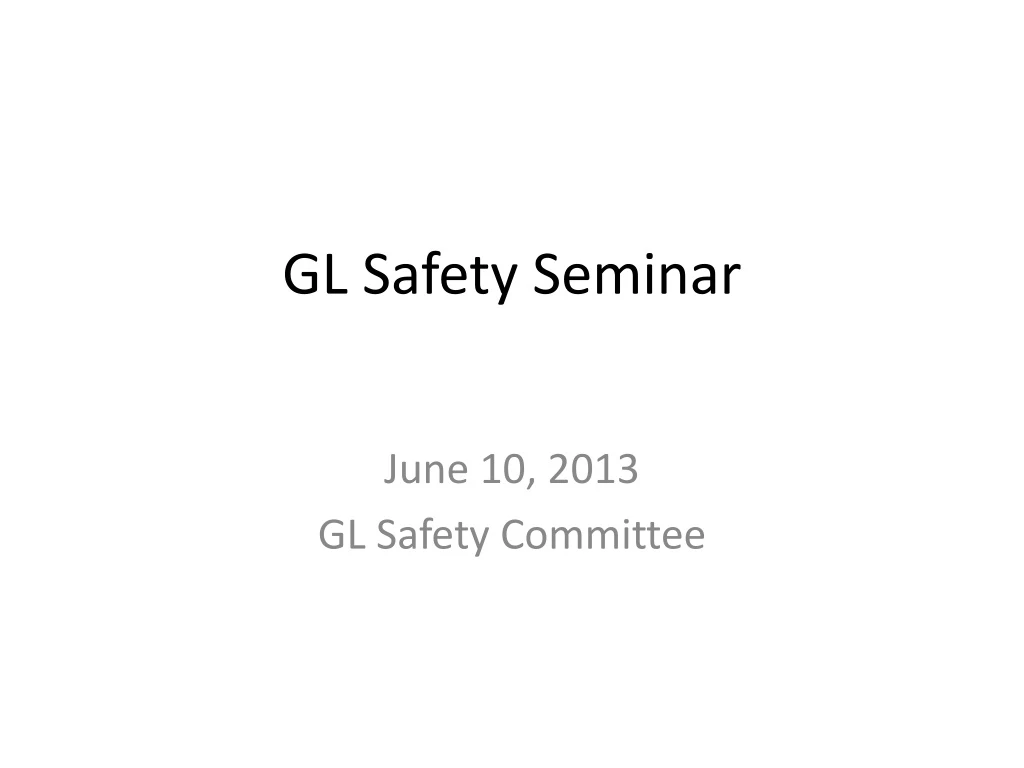 GL Safety Seminar

June 10, 2013
GL Safety Committee